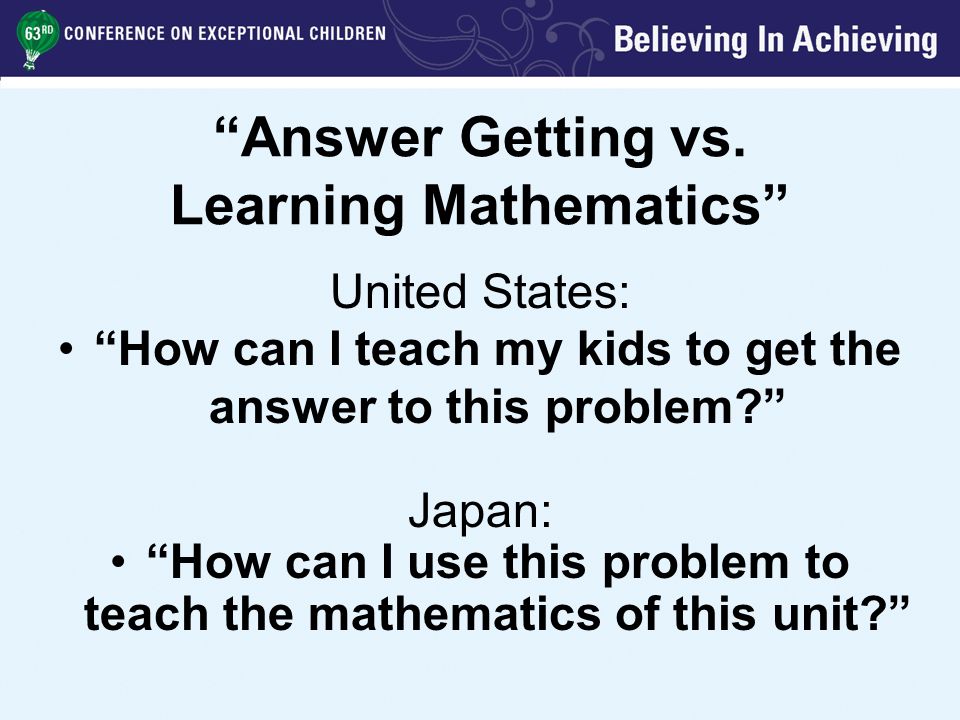 63RD CONFERENCE ON EXCEPTIONAL CHILDREN

Believing In Achieving

“Answer Getting vs. Learning Mathematics”

United States:

• “How can I teach my kids to get the answer to this problem?”

Japan:

• “How can I use this problem to teach the mathematics of this unit?”